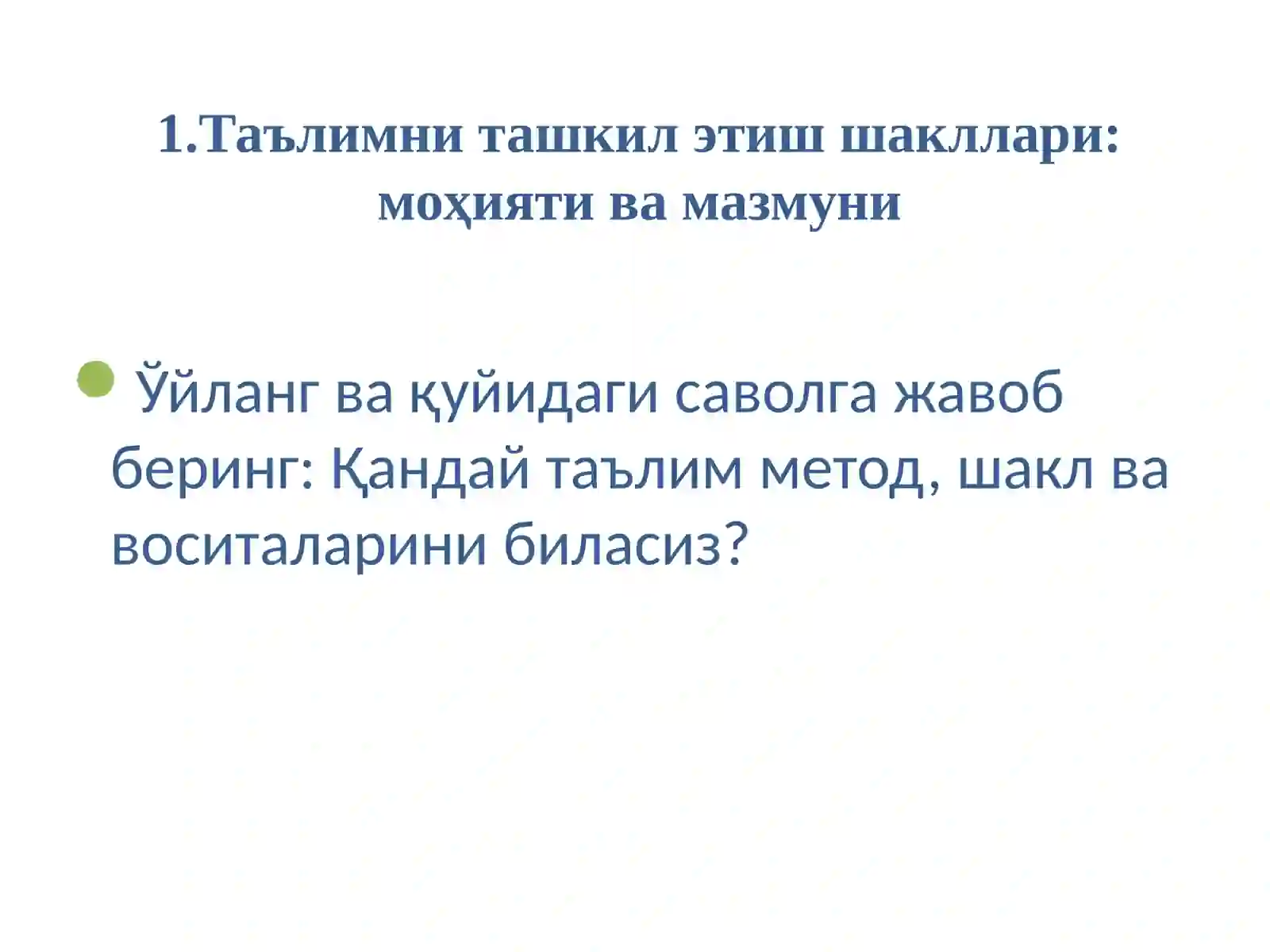 1.Таълимни ташкил этиш шакллари: моҳияти ва мазмуни

Ўйланг ва қуйидаги саволга жавоб беринг: Қандай таълим метод, шакл ва воситаларини биласиз?